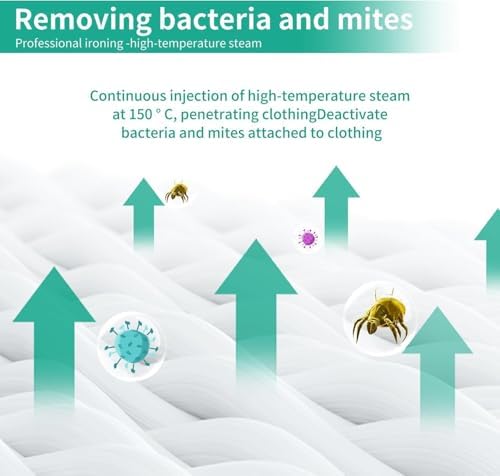 Removing bacteria and mites
Professional ironing -high-temperature steam

Continuous injection of high-temperature steam at 150 ° C, penetrating clothingDeactivate bacteria and mites attached to clothing